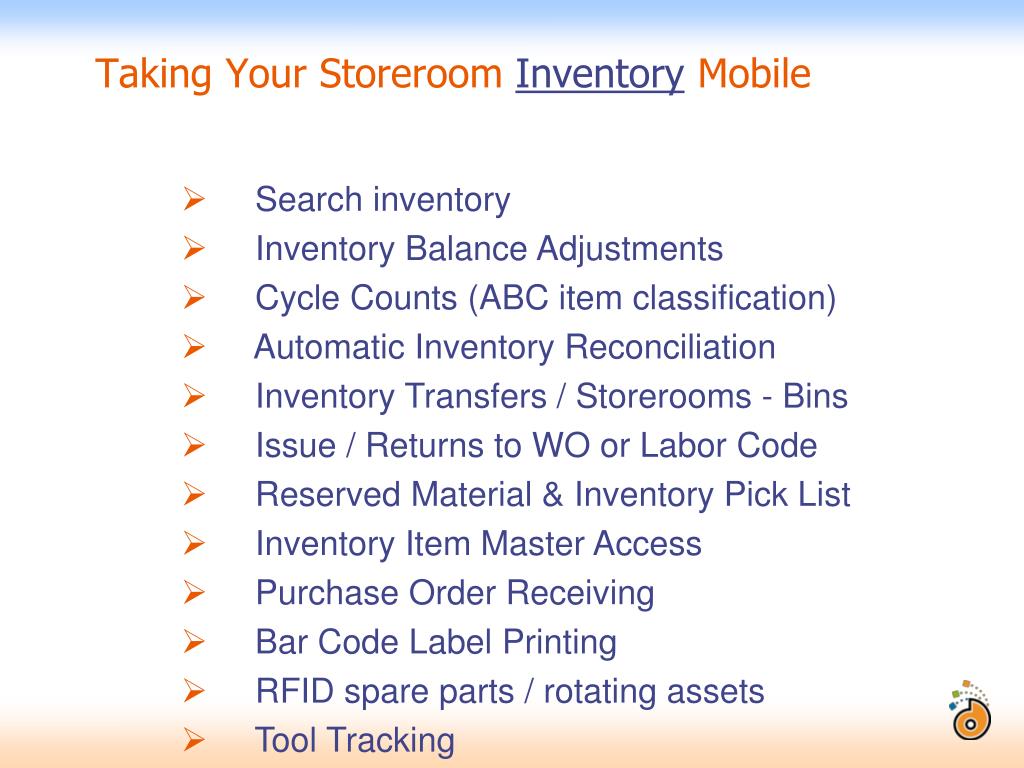 Taking Your Storeroom Inventory Mobile

➢ Search inventory
➢ Inventory Balance Adjustments
➢ Cycle Counts (ABC item classification)
➢ Automatic Inventory Reconciliation
➢ Inventory Transfers / Storerooms - Bins
➢ Issue / Returns to WO or Labor Code
➢ Reserved Material & Inventory Pick List
➢ Inventory Item Master Access
➢ Purchase Order Receiving
➢ Bar Code Label Printing
➢ RFID spare parts / rotating assets
➢ Tool Tracking